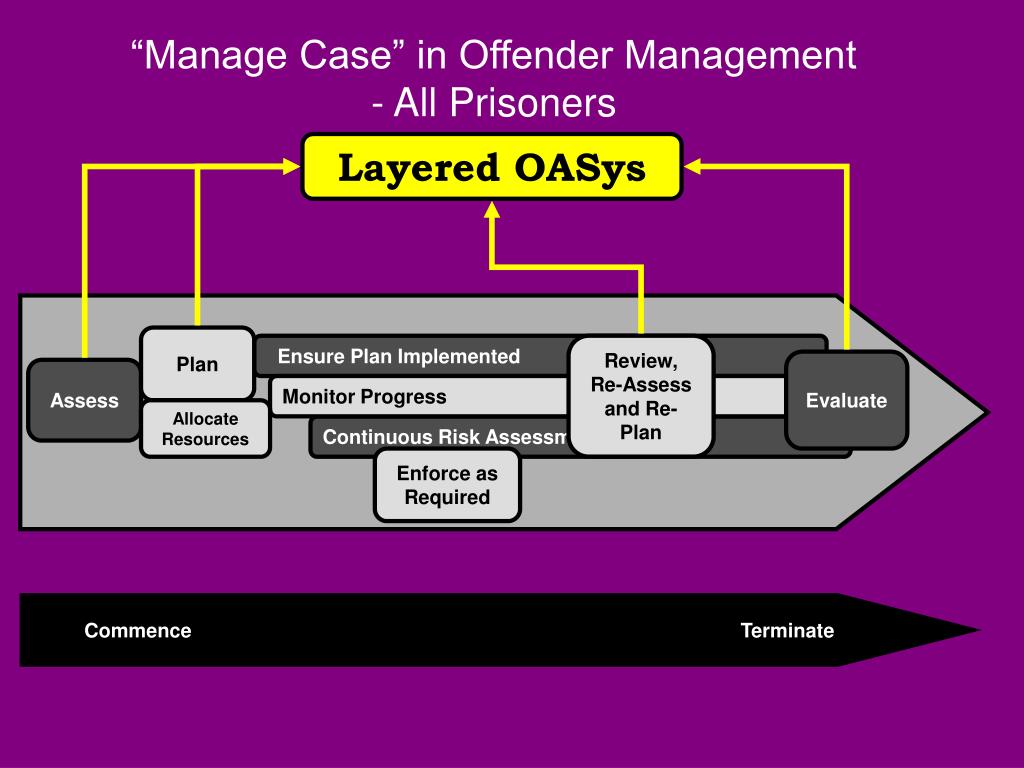 “Manage Case” in Offender Management - All Prisoners

Layered OASys

Assess

Plan

Allocate Resources

Ensure Plan Implemented

Monitor Progress

Continuous Risk Assessm

Enforce as Required

Review, Re-Assess and Re-Plan

Evaluate

Commence

Terminate